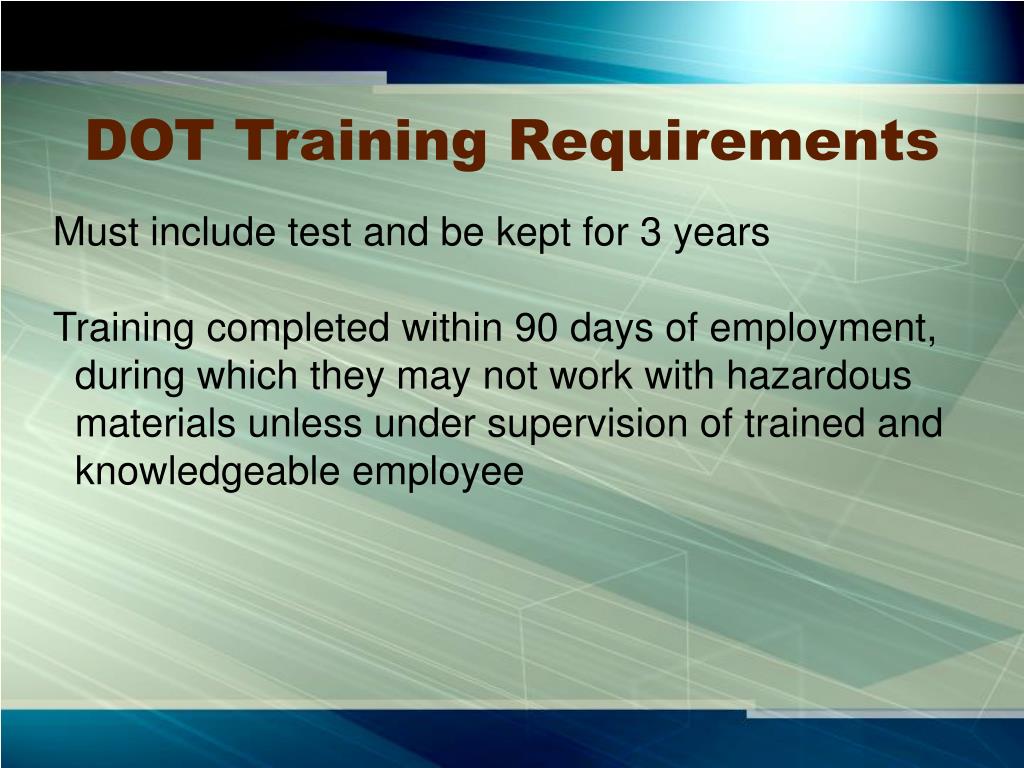 DOT Training Requirements

Must include test and be kept for 3 years

Training completed within 90 days of employment, during which they may not work with hazardous materials unless under supervision of trained and knowledgeable employee